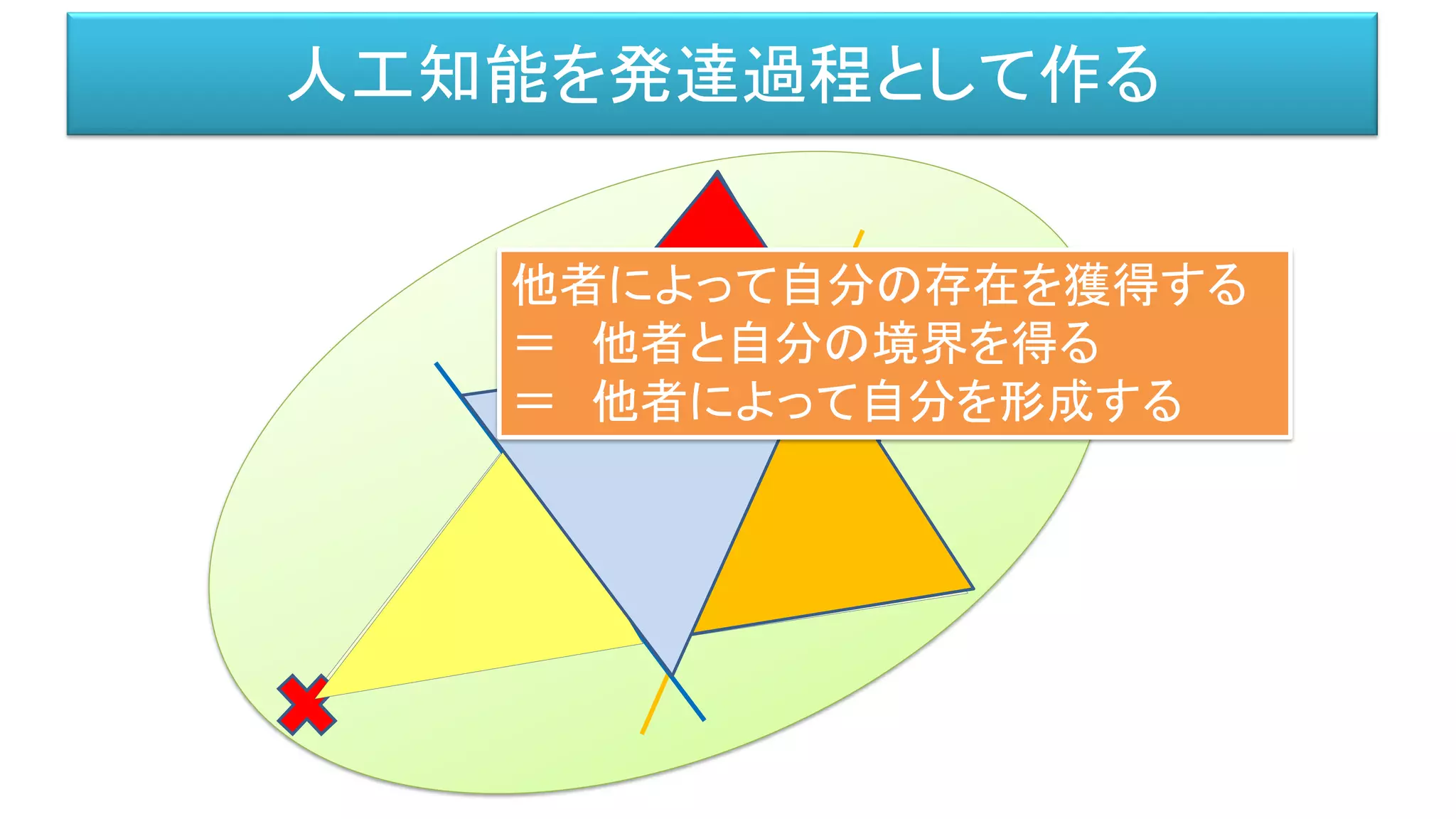 人工知能を発達過程として作る

他者によって自分の存在を獲得する
＝　他者と自分の境界を得る
＝　他者によって自分を形成する